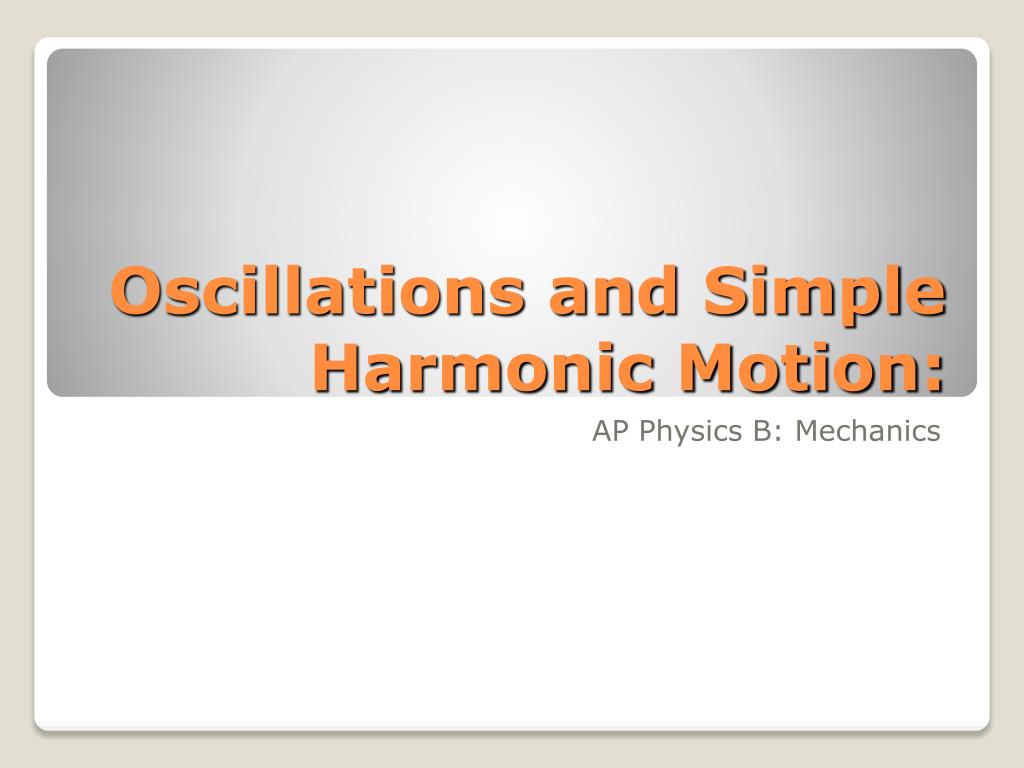 Oscillations and Simple Harmonic Motion:

AP Physics B: Mechanics